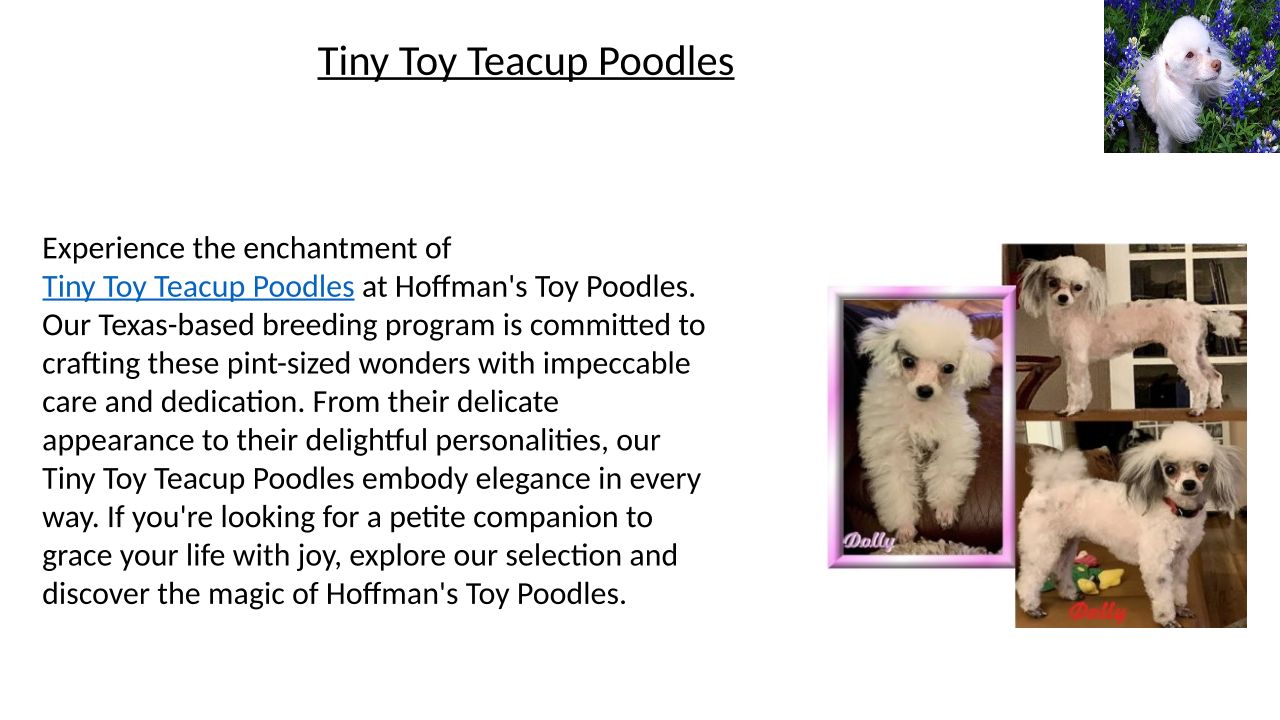 Tiny Toy Teacup Poodles

Experience the enchantment of Tiny Toy Teacup Poodles at Hoffman's Toy Poodles. Our Texas-based breeding program is committed to crafting these pint-sized wonders with impeccable care and dedication. From their delicate appearance to their delightful personalities, our Tiny Toy Teacup Poodles embody elegance in every way. If you're looking for a petite companion to grace your life with joy, explore our selection and discover the magic of Hoffman's Toy Poodles.

Dolly

Dolly